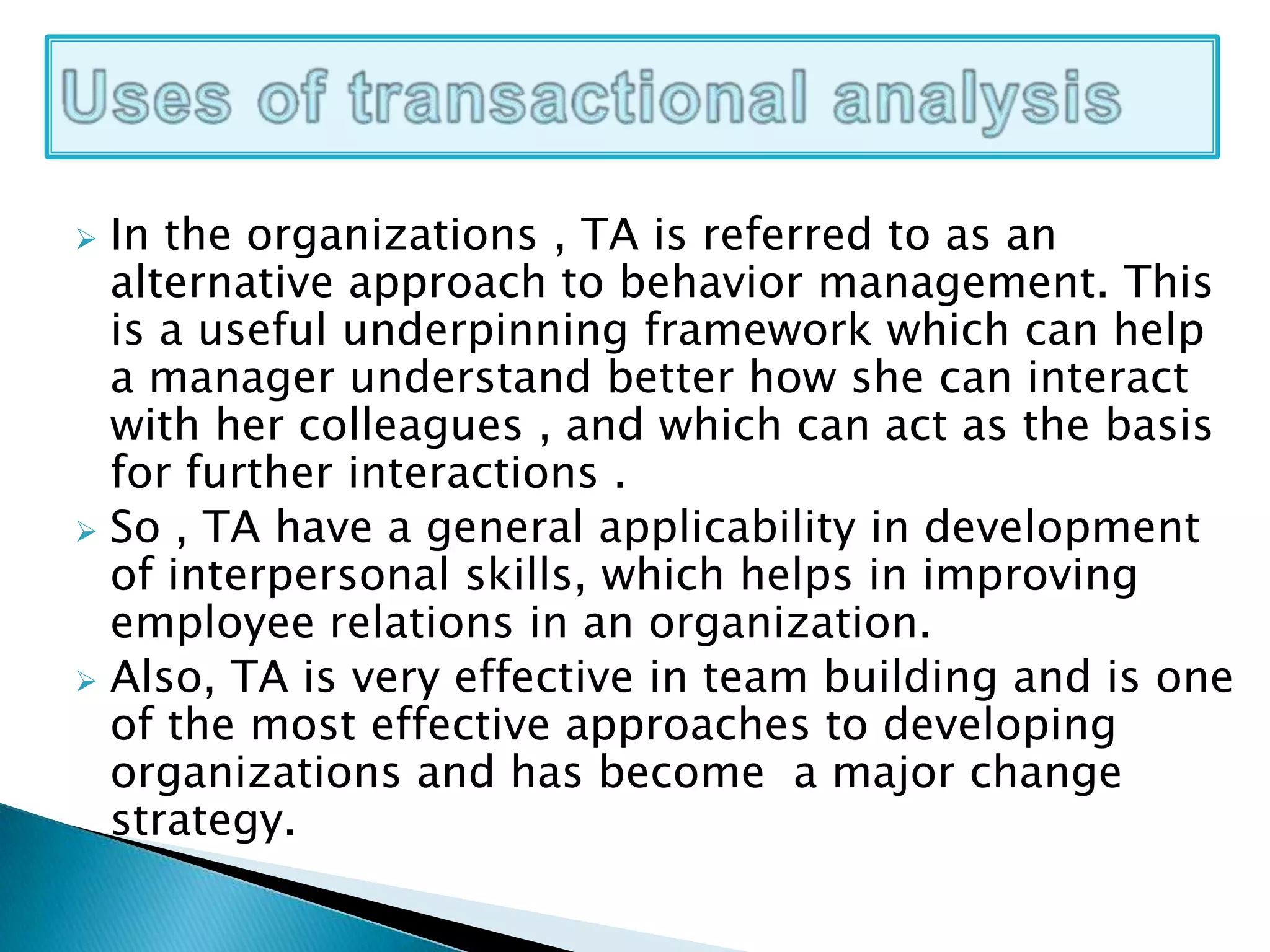 Uses of transactional analysis

➢ In the organizations , TA is referred to as an alternative approach to behavior management. This is a useful underpinning framework which can help a manager understand better how she can interact with her colleagues , and which can act as the basis for further interactions .

➢ So , TA have a general applicability in development of interpersonal skills, which helps in improving employee relations in an organization.

➢ Also, TA is very effective in team building and is one of the most effective approaches to developing organizations and has become a major change strategy.